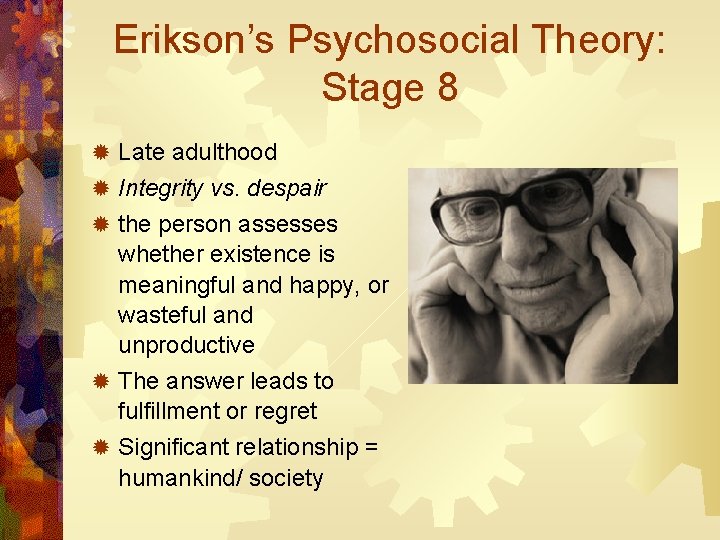 Erikson's Psychosocial Theory: Stage 8

Late adulthood

Integrity vs. despair

the person assesses whether existence is meaningful and happy, or wasteful and unproductive

The answer leads to fulfillment or regret

Significant relationship = humankind/ society